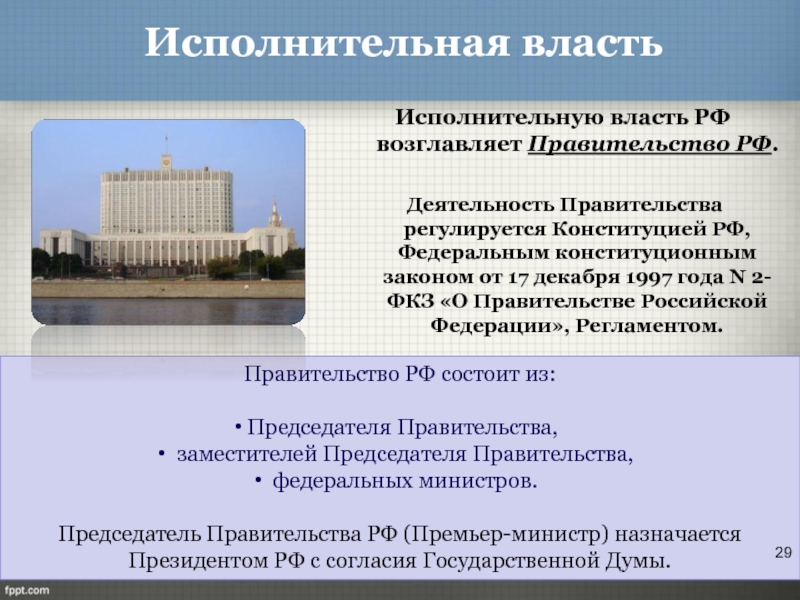 Исполнительная власть

Исполнительную власть РФ возглавляет Правительство РФ.

Деятельность Правительства регулируется Конституцией РФ, Федеральным конституционным законом от 17 декабря 1997 года N 2-ФКЗ «О Правительстве Российской Федерации», Регламентом.

Правительство РФ состоит из:

• Председателя Правительства,
• заместителей Председателя Правительства,
• федеральных министров.

Председатель Правительства РФ (Премьер-министр) назначается Президентом РФ с согласия Государственной Думы.

29

fppt.com